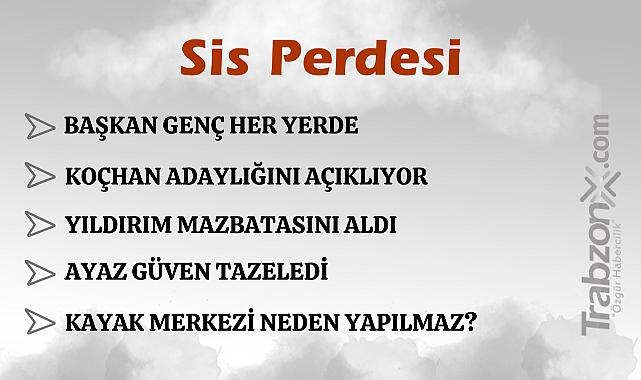 Sis Perdesi

BAŞKAN GENÇ HER YERDE

KOÇHAN ADAYLIĞINI AÇIKLIYOR

YILDIRIM MAZBATASINI ALDI

AYAZ GÜVEN TAZELEDİ

KAYAK MERKEZİ NEDEN YAPILMAZ?

TrabzonX.com
"Özgür Habercilik"